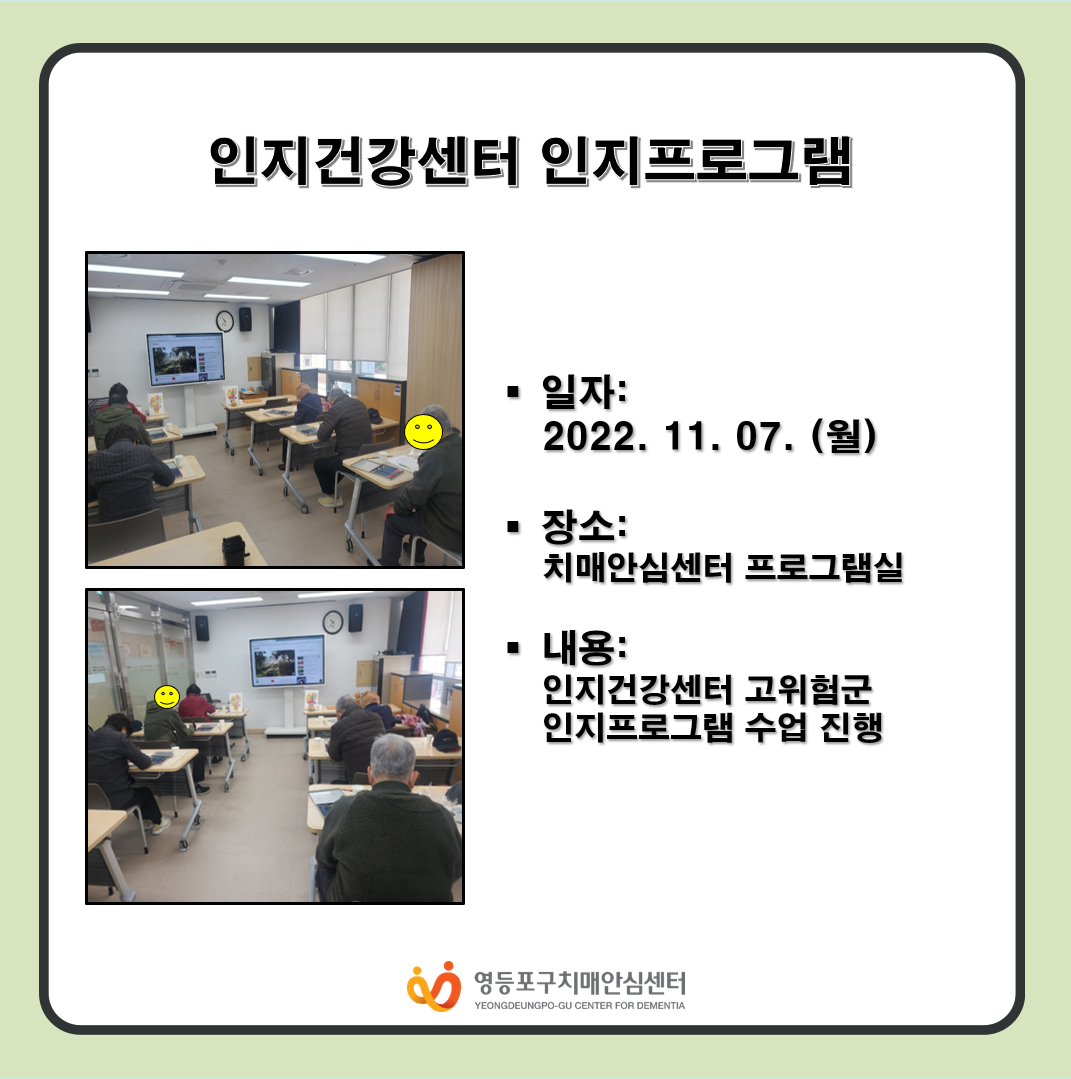 인지건강센터 인지프로그램

▪ 일자:
2022. 11. 07. (월)

▪ 장소:
치매안심센터 프로그램실

▪ 내용:
인지건강센터 고위험군
인지프로그램 수업 진행

영등포구치매안심센터
YEONGDEUNGPO-GU CENTER FOR DEMENTIA